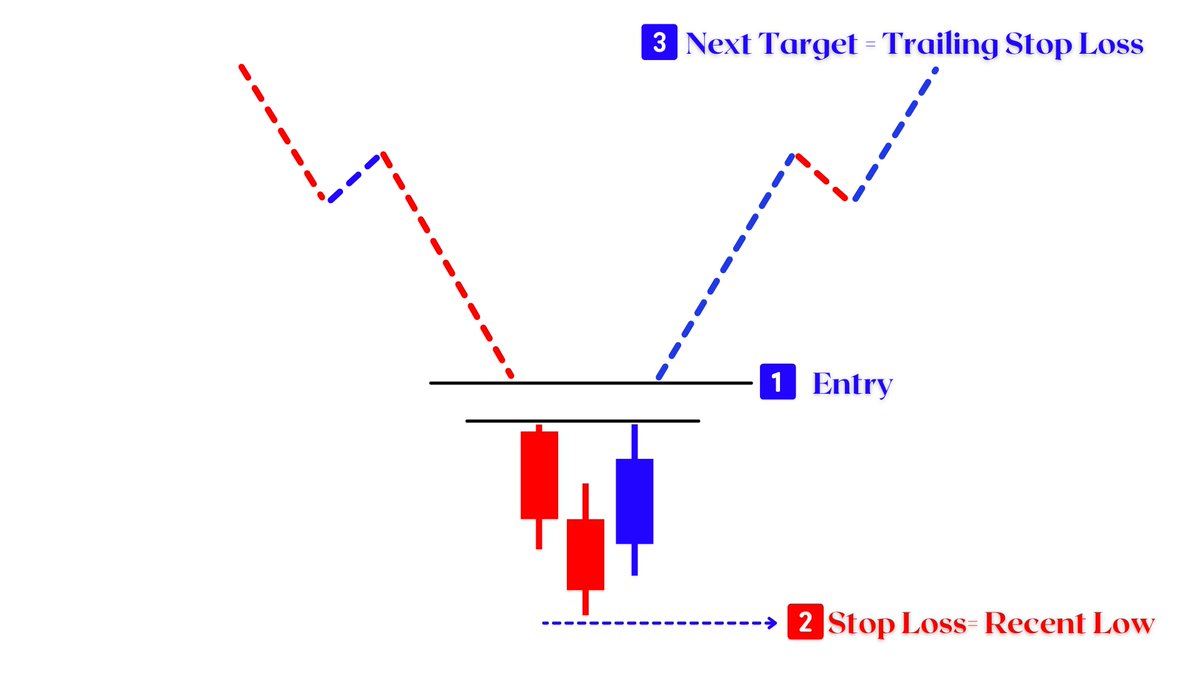 3 Next Target = Trailing Stop Loss

1 Entry

2 Stop Loss= Recent Low